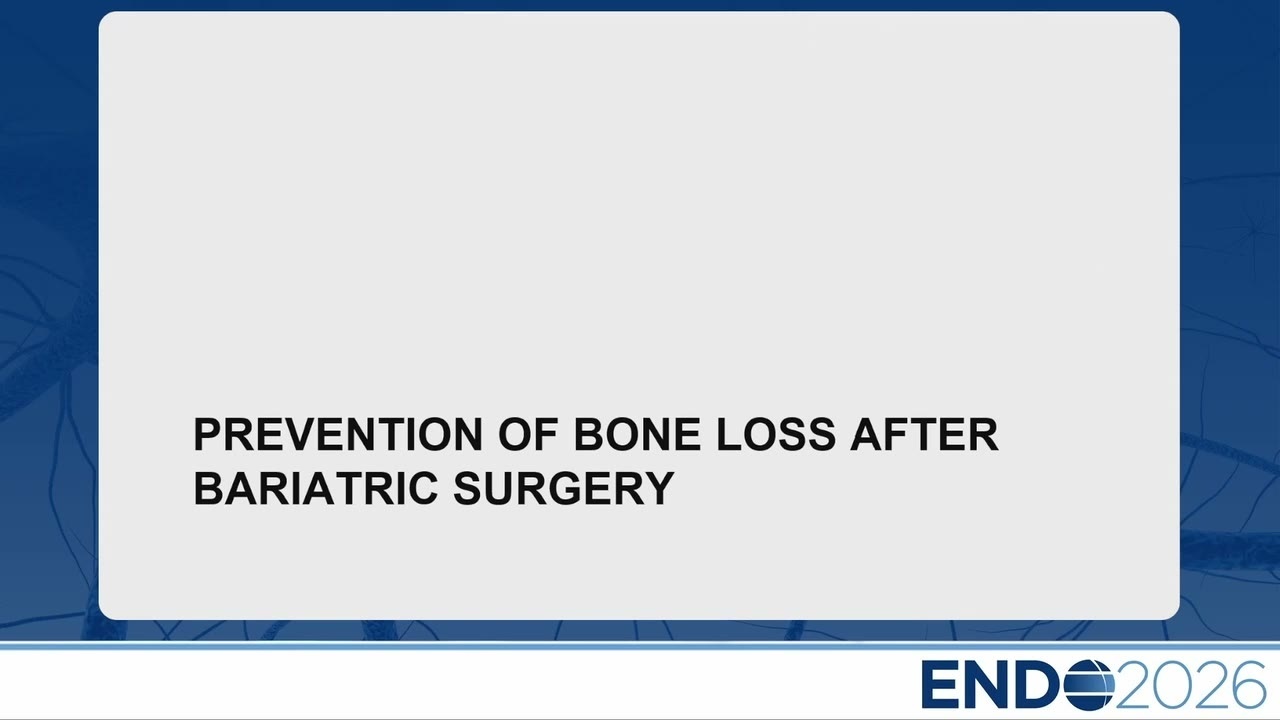 PREVENTION OF BONE LOSS AFTER BARIATRIC SURGERY

ENDO2026